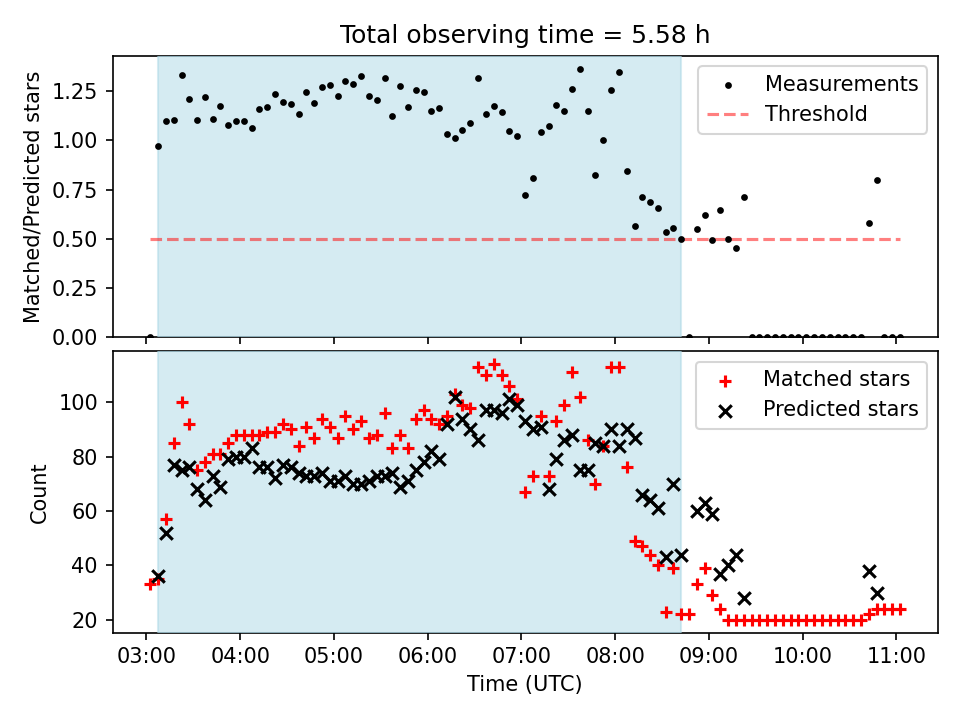 Total observing time = 5.58 h

Matched/Predicted stars

1.25
1.00
0.75
0.50
0.25
0.00

Measurements
Threshold

Count

100
80
60
40
20

Matched stars
Predicted stars

03:00
04:00
05:00
06:00
07:00
08:00
09:00
10:00
11:00

Time (UTC)